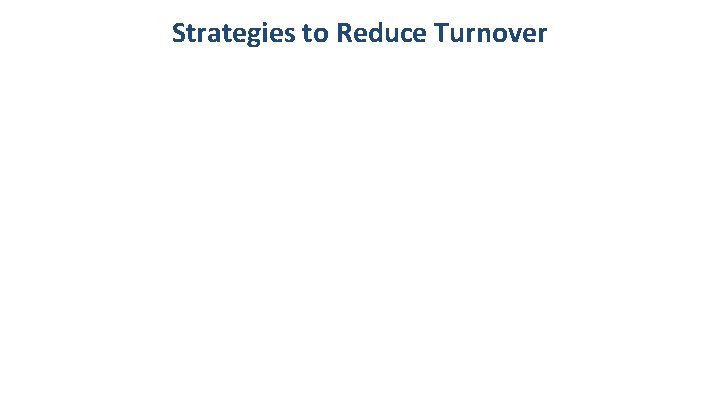 Strategies to Reduce Turnover